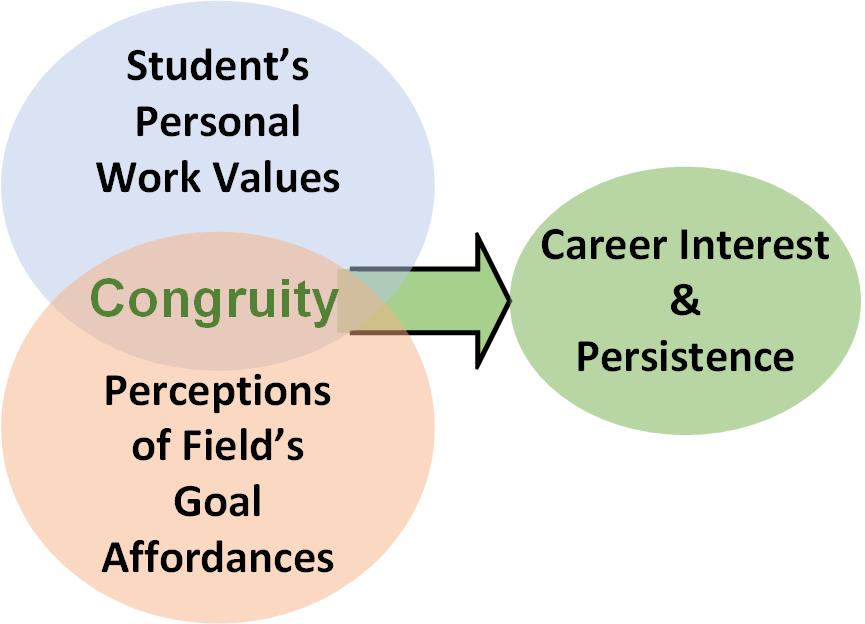 Student's Personal Work Values

Congruity

Perceptions of Field's Goal Affordances

Career Interest & Persistence